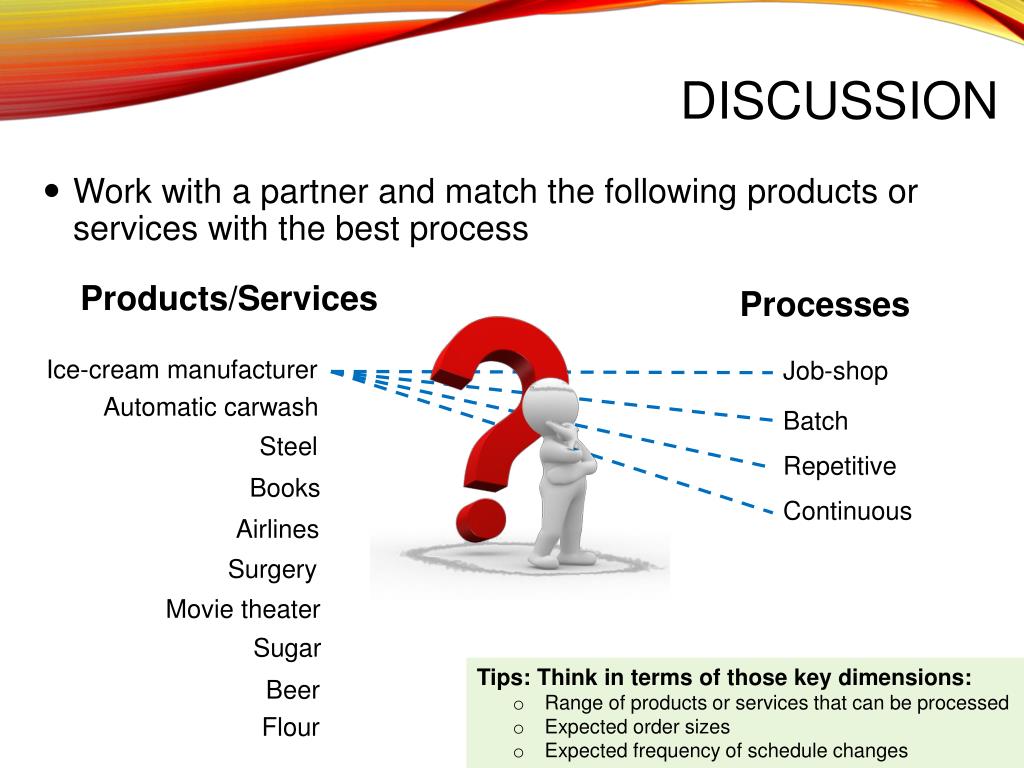 DISCUSSION

• Work with a partner and match the following products or services with the best process

Products/Services

Ice-cream manufacturer
Automatic carwash
Steel
Books
Airlines
Surgery
Movie theater
Sugar
Beer
Flour

Processes

Job-shop
Batch
Repetitive
Continuous

Tips: Think in terms of those key dimensions:
o Range of products or services that can be processed
o Expected order sizes
o Expected frequency of schedule changes